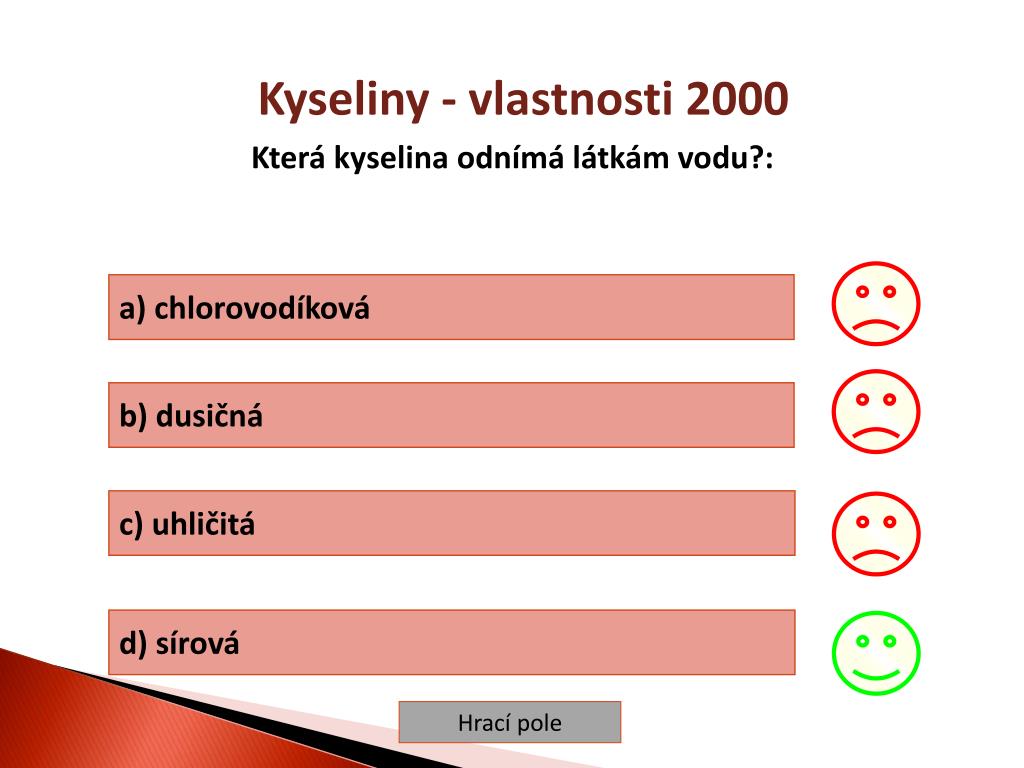 Kyseliny - vlastnosti 2000

Která kyselina odnímá látkám vodu?:

a) chlorovodíková

b) dusičná

c) uhličitá

d) sírová

Hrací pole